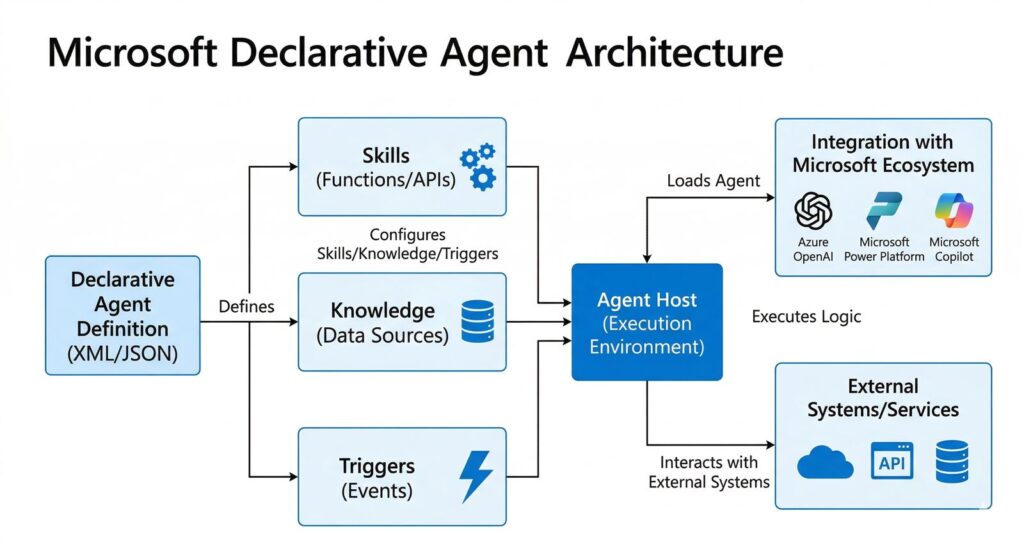 Microsoft Declarative Agent Architecture

Declarative Agent Definition (XML/JSON)

Defines

Skills (Functions/APIs)

Configures Skills/Knowledge/Triggers

Knowledge (Data Sources)

Triggers (Events)

Agent Host (Execution Environment)

Loads Agent

Executes Logic

Interacts with External Systems

Integration with Microsoft Ecosystem

Azure OpenAI

Microsoft Power Platform

Microsoft Copilot

External Systems/Services

API